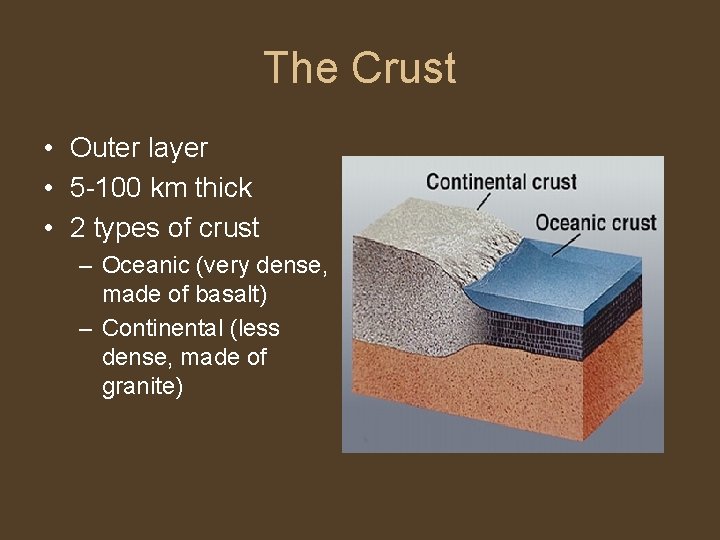 The Crust

• Outer layer
• 5-100 km thick
• 2 types of crust
  – Oceanic (very dense, made of basalt)
  – Continental (less dense, made of granite)

Continental crust

Oceanic crust